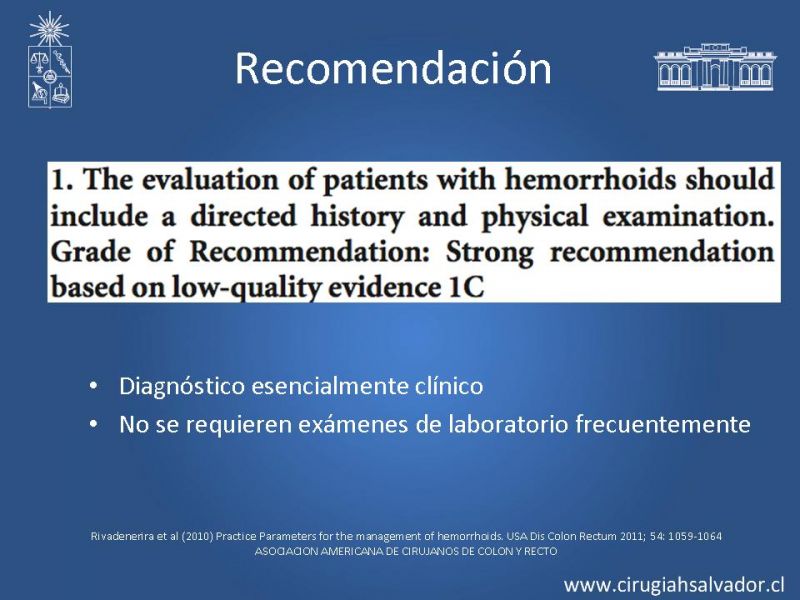 Recomendación

1. The evaluation of patients with hemorrhoids should include a directed history and physical examination. Grade of Recommendation: Strong recommendation based on low-quality evidence 1C

• Diagnóstico esencialmente clínico
• No se requieren exámenes de laboratorio frecuentemente

Rivadenerira et al (2010) Practice Parameters for the management of hemorrhoids. USA Dis Colon Rectum 2011; 54: 1059-1064
ASOCIACION AMERICANA DE CIRUJANOS DE COLON Y RECTO

www.cirugiahsalvador.cl